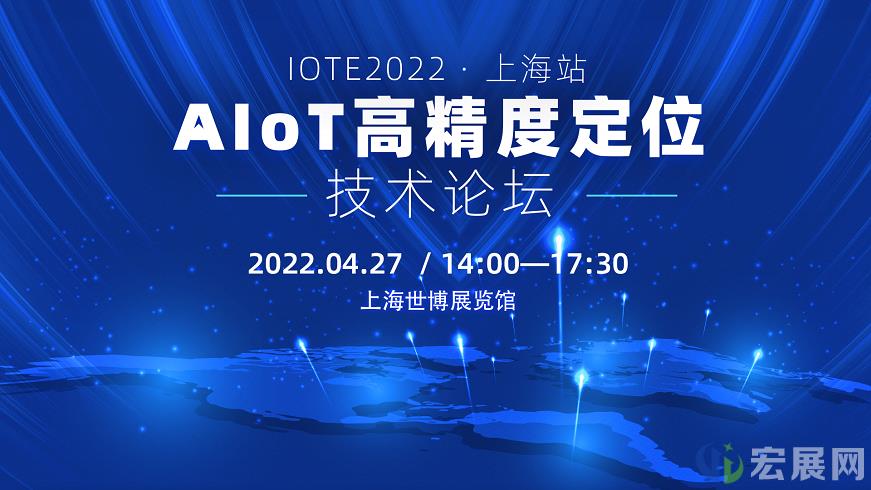 IOTE2022 · 上海站

AIoT高精度定位

技术论坛

2022.04.27 / 14:00—17:30

上海世博展览馆

宏展网